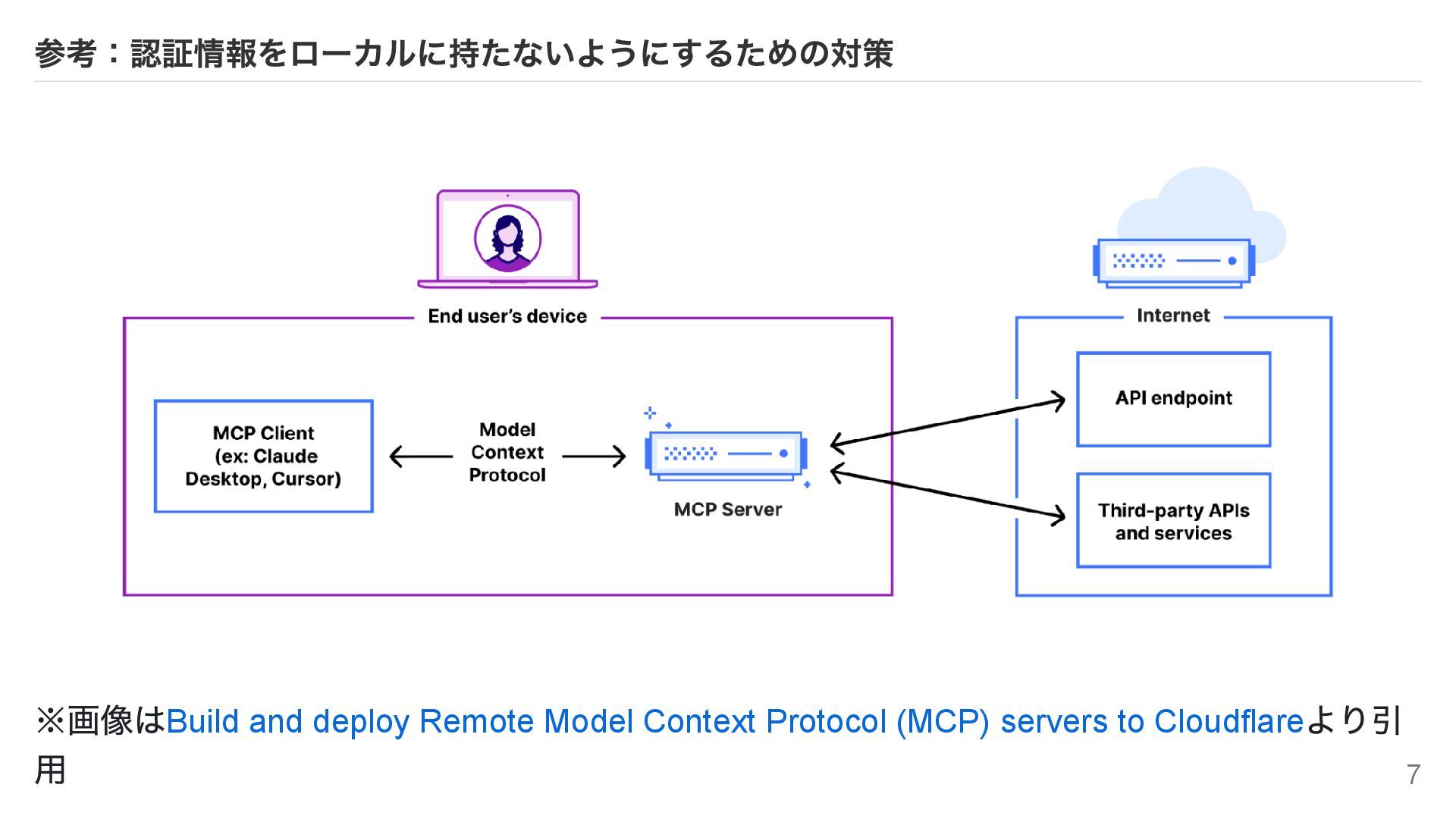 参考：認証情報をローカルに持たないようにするための対策

End user's device

MCP Client (ex: Claude Desktop, Cursor)

Model Context Protocol

MCP Server

Internet

API endpoint

Third-party APIs and services

※画像はBuild and deploy Remote Model Context Protocol (MCP) servers to Cloudflareより引用

7